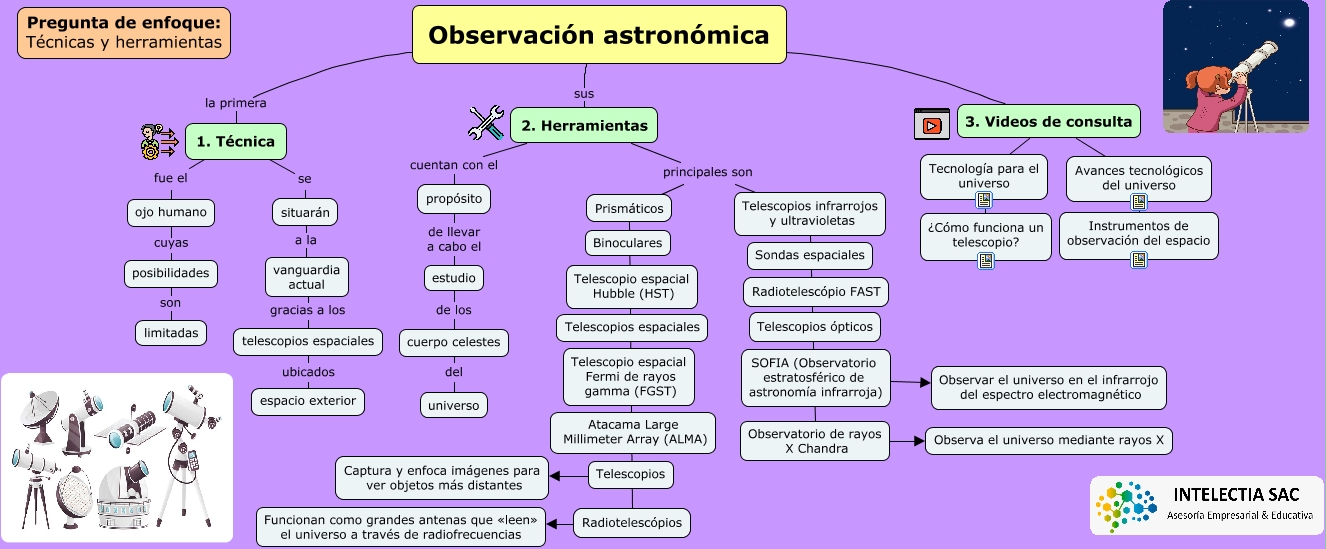 Pregunta de enfoque:
Técnicas y herramientas

Observación astronómica

la primera

1. Técnica

fue el

ojo humano

cuyas

posibilidades

son

limitadas

se

situarán

a la

vanguardia actual

gracias a los

telescopios espaciales

ubicados

espacio exterior

sus

2. Herramientas

cuentan con el

propósito

de llevar a cabo el

estudio

de los

cuerpo celestes

del

universo

principales son

Prismáticos

Binoculares

Telescopio espacial Hubble (HST)

Telescopios espaciales

Telescopio espacial Fermi de rayos gamma (FGST)

Atacama Large Millimeter Array (ALMA)

Telescopios

Captura y enfoca imágenes para ver objetos más distantes

Radiotelescópios

Funcionan como grandes antenas que «leen» el universo a través de radiofrecuencias

Telescopios infrarrojos y ultravioletas

Sondas espaciales

Radiotelescópio FAST

Telescopios ópticos

SOFIA (Observatorio estratosférico de astronomía infrarroja)

Observar el universo en el infrarrojo del espectro electromagnético

Observatorio de rayos X Chandra

Observa el universo mediante rayos X

3. Videos de consulta

Tecnología para el universo

¿Cómo funciona un telescopio?

Avances tecnológicos del universo

Instrumentos de observación del espacio

INTELECTIA SAC
Asesoría Empresarial & Educativa